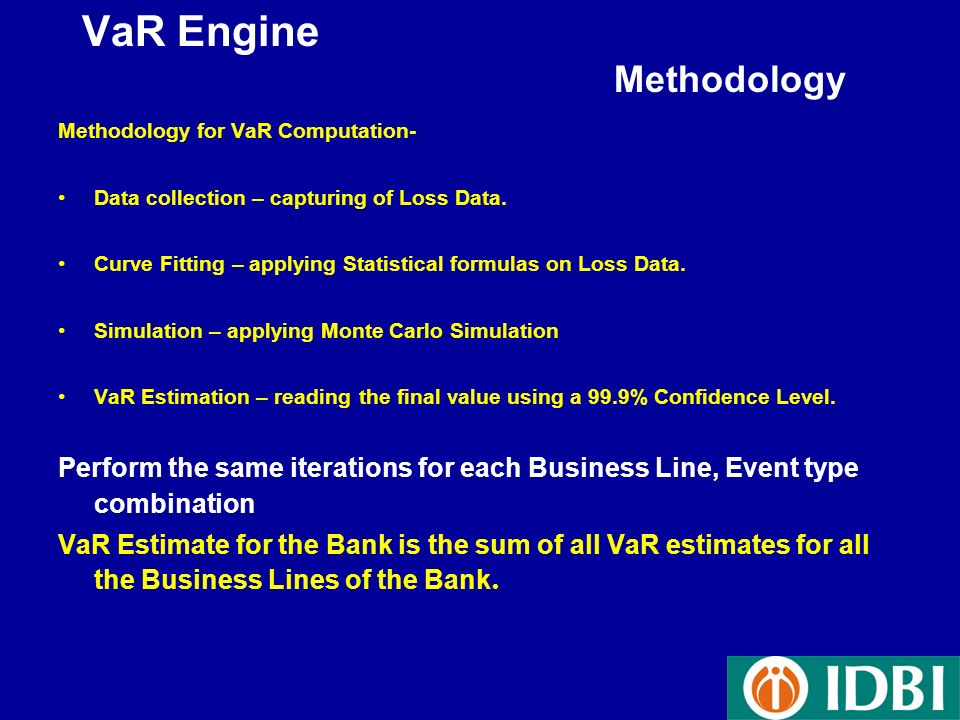 VaR Engine

Methodology

Methodology for VaR Computation-

• Data collection – capturing of Loss Data.

• Curve Fitting – applying Statistical formulas on Loss Data.

• Simulation – applying Monte Carlo Simulation

• VaR Estimation – reading the final value using a 99.9% Confidence Level.

Perform the same iterations for each Business Line, Event type combination

VaR Estimate for the Bank is the sum of all VaR estimates for all the Business Lines of the Bank.

IDBI